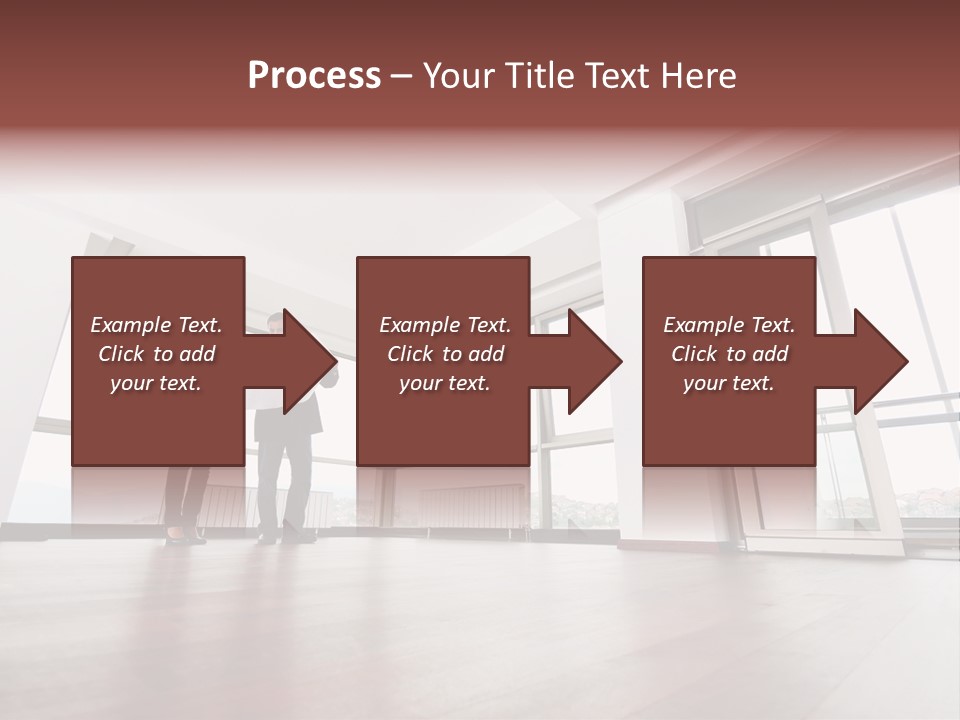 Process – Your Title Text Here

Example Text. Click to add your text.

Example Text. Click to add your text.

Example Text. Click to add your text.